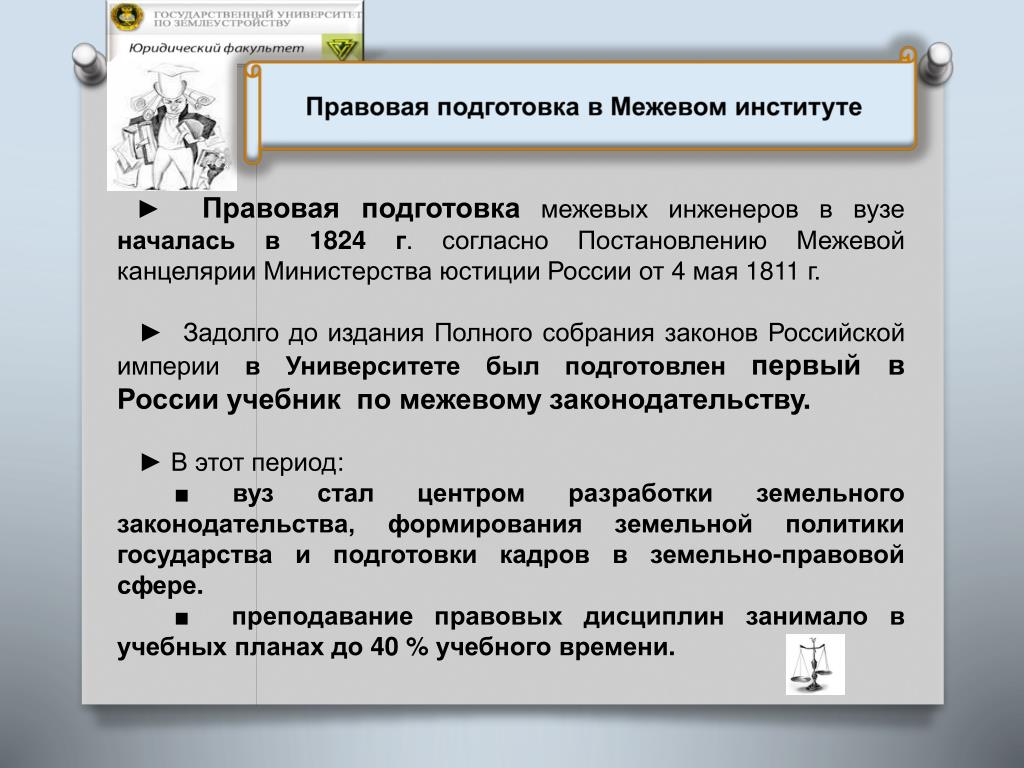 ГОСУДАРСТВЕННЫЙ УНИВЕРСИТЕТ ПО ЗЕМЛЕУСТРОЙСТВУ
Юридический факультет

Правовая подготовка в Межевом институте

► Правовая подготовка межевых инженеров в вузе началась в 1824 г. согласно Постановлению Межевой канцелярии Министерства юстиции России от 4 мая 1811 г.

► Задолго до издания Полного собрания законов Российской империи в Университете был подготовлен первый в России учебник по межевому законодательству.

► В этот период:
■ вуз стал центром разработки земельного законодательства, формирования земельной политики государства и подготовки кадров в земельно-правовой сфере.
■ преподавание правовых дисциплин занимало в учебных планах до 40 % учебного времени.